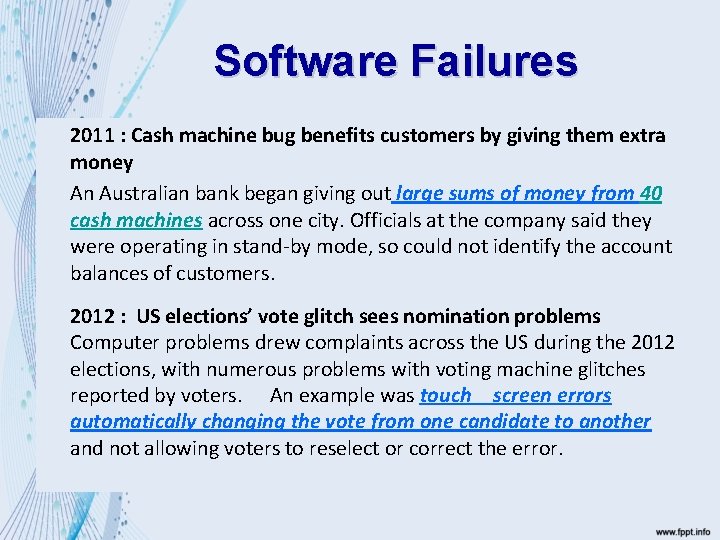 Software Failures

2011 : Cash machine bug benefits customers by giving them extra money

An Australian bank began giving out large sums of money from 40 cash machines across one city. Officials at the company said they were operating in stand-by mode, so could not identify the account balances of customers.

2012 : US elections' vote glitch sees nomination problems

Computer problems drew complaints across the US during the 2012 elections, with numerous problems with voting machine glitches reported by voters. An example was touch screen errors automatically changing the vote from one candidate to another and not allowing voters to reselect or correct the error.

www.fppt.info